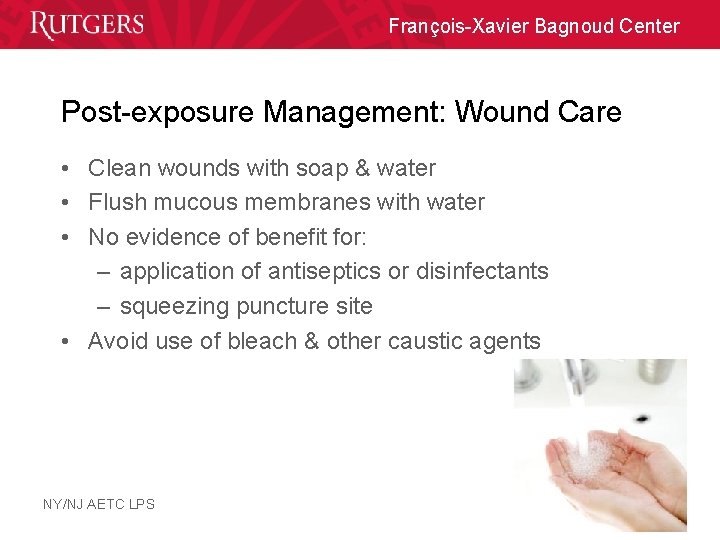 RUTGERS

François-Xavier Bagnoud Center

Post-exposure Management: Wound Care

• Clean wounds with soap & water
• Flush mucous membranes with water
• No evidence of benefit for:
  – application of antiseptics or disinfectants
  – squeezing puncture site
• Avoid use of bleach & other caustic agents

NY/NJ AETC LPS